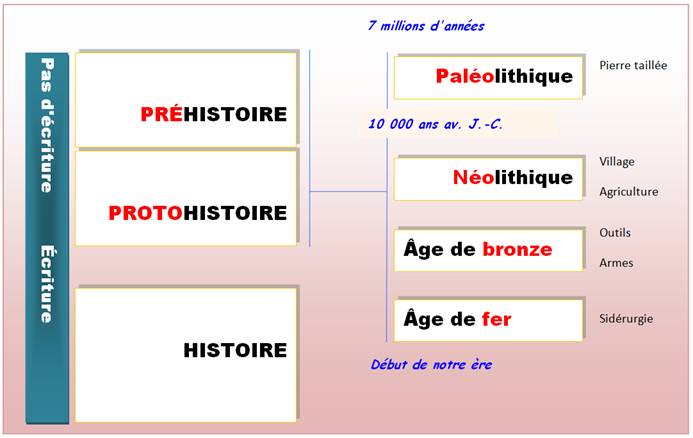 Pas d'écriture

Écriture

PRÉHISTOIRE

PROTOHISTOIRE

HISTOIRE

7 millions d'années

Paléolithique

Pierre taillée

10 000 ans av. J.-C.

Néolithique

Village

Agriculture

Âge de bronze

Outils

Armes

Âge de fer

Sidérurgie

Début de notre ère